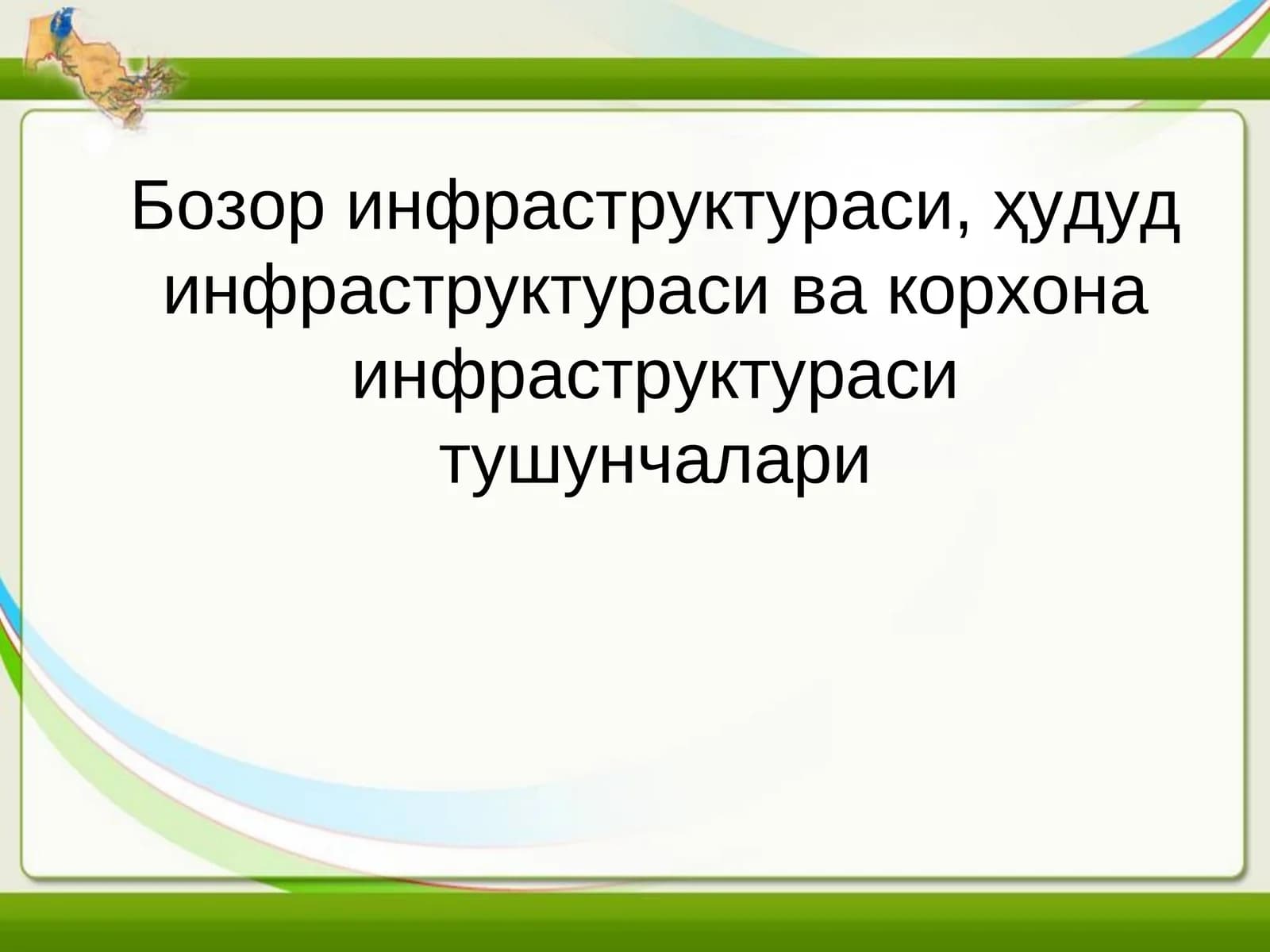 Бозор инфраструктураси, ҳудуд инфраструктураси ва корхона инфраструктураси тушунчалари